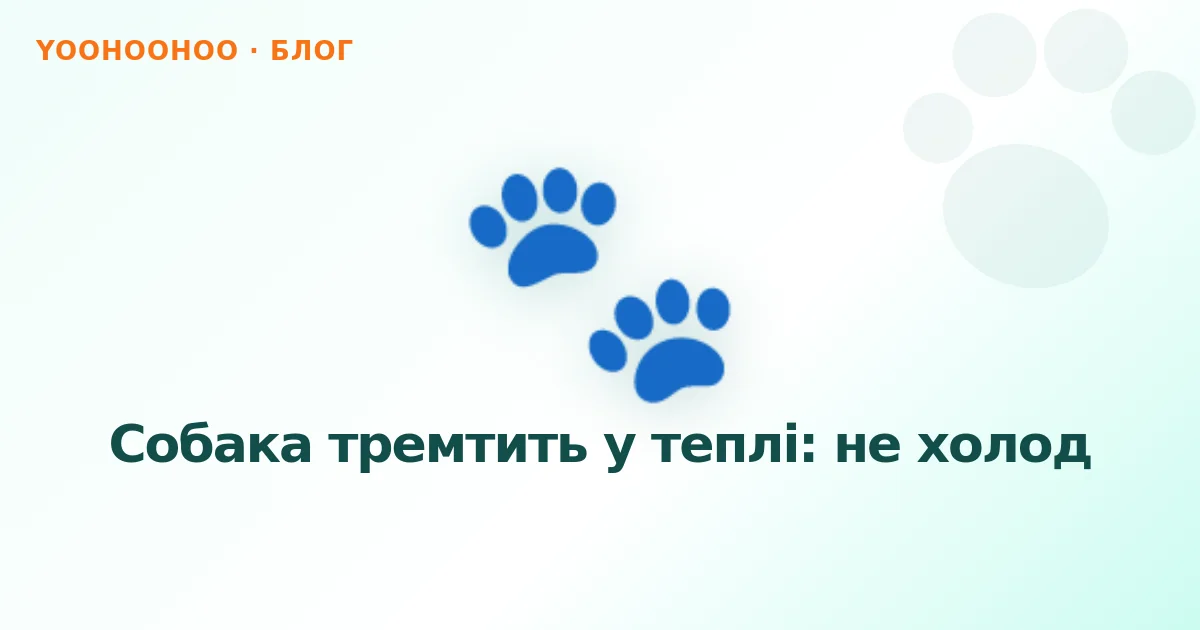 YOOHOOHOO · БЛОГ

Собака тремтить у теплі: не холод